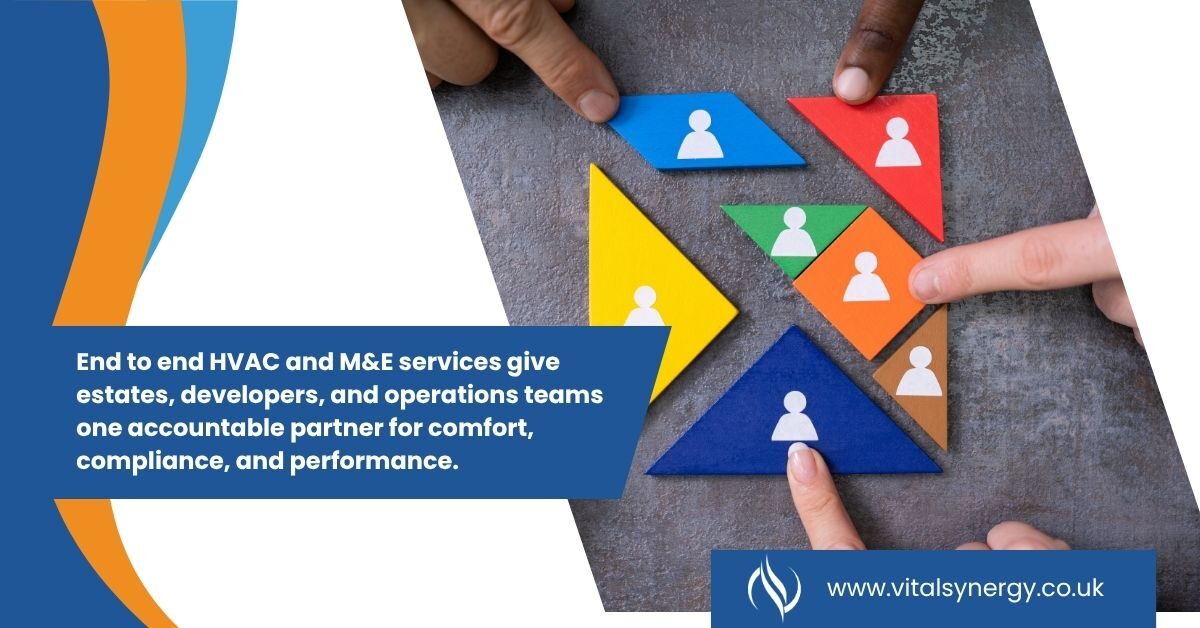 End to end HVAC and M&E services give estates, developers, and operations teams one accountable partner for comfort, compliance, and performance.

www.vitalsynergy.co.uk